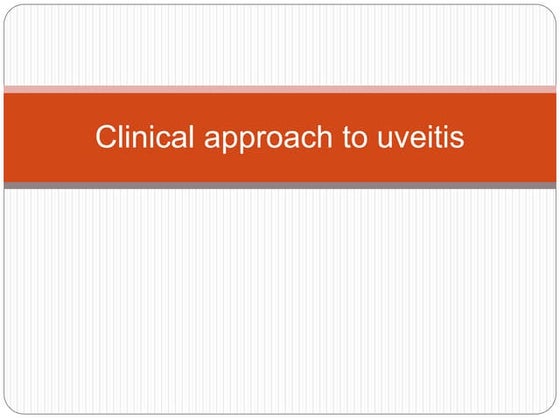 Clinical approach to uveitis